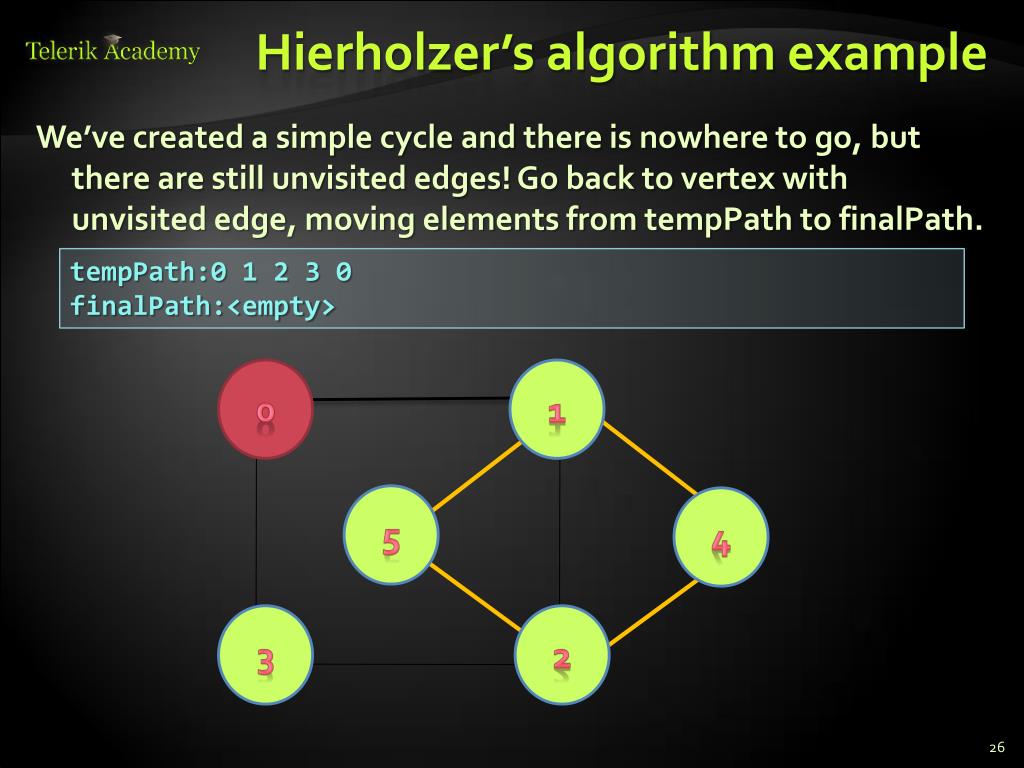 Telerik Academy

Hierholzer's algorithm example

We've created a simple cycle and there is nowhere to go, but there are still unvisited edges! Go back to vertex with unvisited edge, moving elements from tempPath to finalPath.

tempPath:0 1 2 3 0
finalPath:<empty>

0
1
5
4
3
2

26